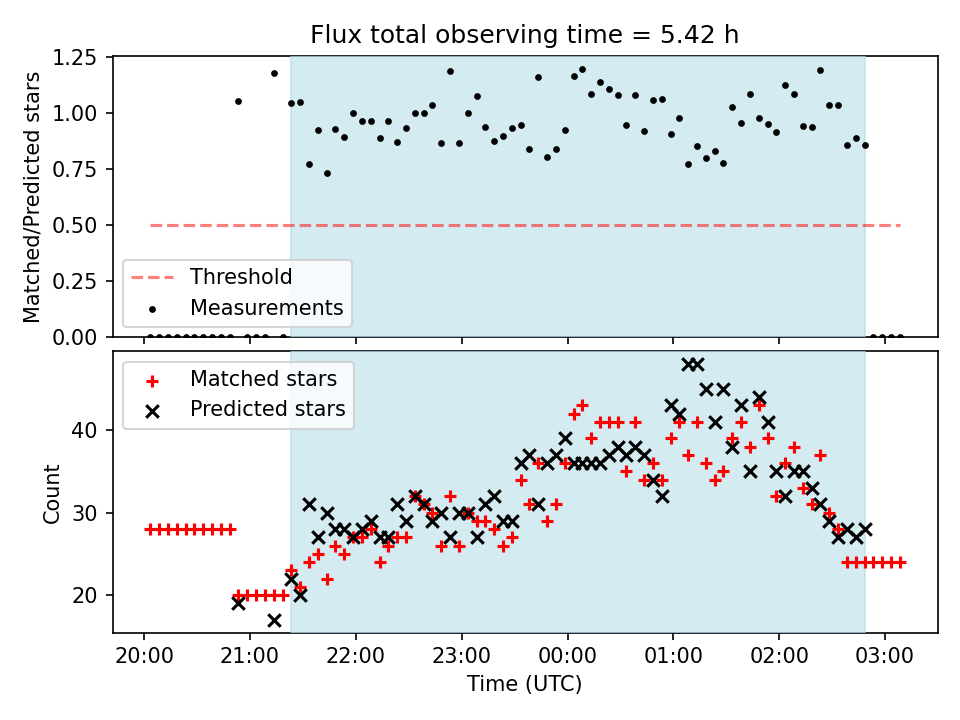 Flux total observing time = 5.42 h

Matched/Predicted stars

1.25
1.00
0.75
0.50
0.25
0.00

Threshold
Measurements

Matched stars
Predicted stars

Count

40
30
20

20:00
21:00
22:00
23:00
00:00
01:00
02:00
03:00

Time (UTC)